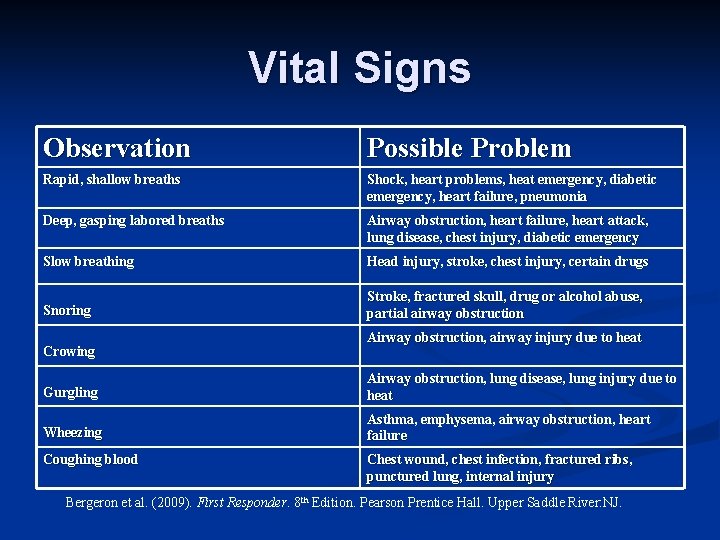 Vital Signs

| Observation | Possible Problem |
|---|---|
| Rapid, shallow breaths | Shock, heart problems, heat emergency, diabetic emergency, heart failure, pneumonia |
| Deep, gasping labored breaths | Airway obstruction, heart failure, heart attack, lung disease, chest injury, diabetic emergency |
| Slow breathing | Head injury, stroke, chest injury, certain drugs |
| Snoring | Stroke, fractured skull, drug or alcohol abuse, partial airway obstruction |
| Crowing | Airway obstruction, airway injury due to heat |
| Gurgling | Airway obstruction, lung disease, lung injury due to heat |
| Wheezing | Asthma, emphysema, airway obstruction, heart failure |
| Coughing blood | Chest wound, chest infection, fractured ribs, punctured lung, internal injury |

Bergeron et al. (2009). First Responder. 8th Edition. Pearson Prentice Hall. Upper Saddle River:NJ.